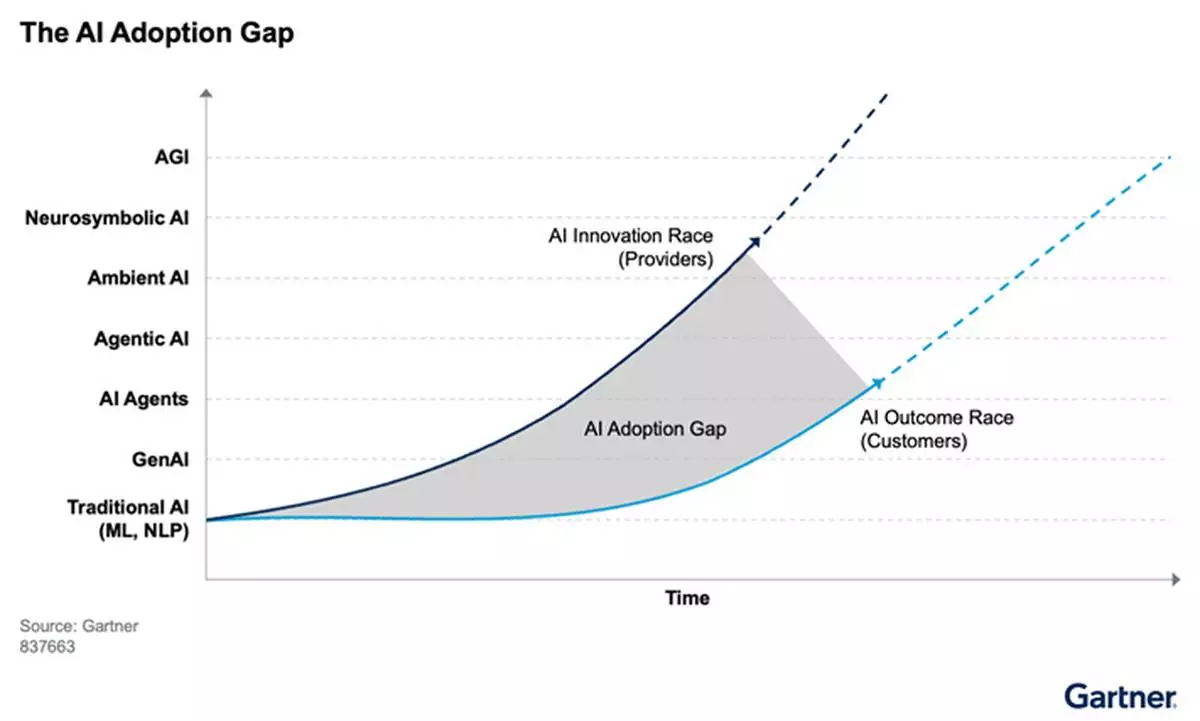 The AI Adoption Gap

AGI
Neurosymbolic AI
Ambient AI
Agentic AI
AI Agents
GenAI
Traditional AI (ML, NLP)

AI Innovation Race (Providers)

AI Adoption Gap

AI Outcome Race (Customers)

Time

Source: Gartner
837663

Gartner